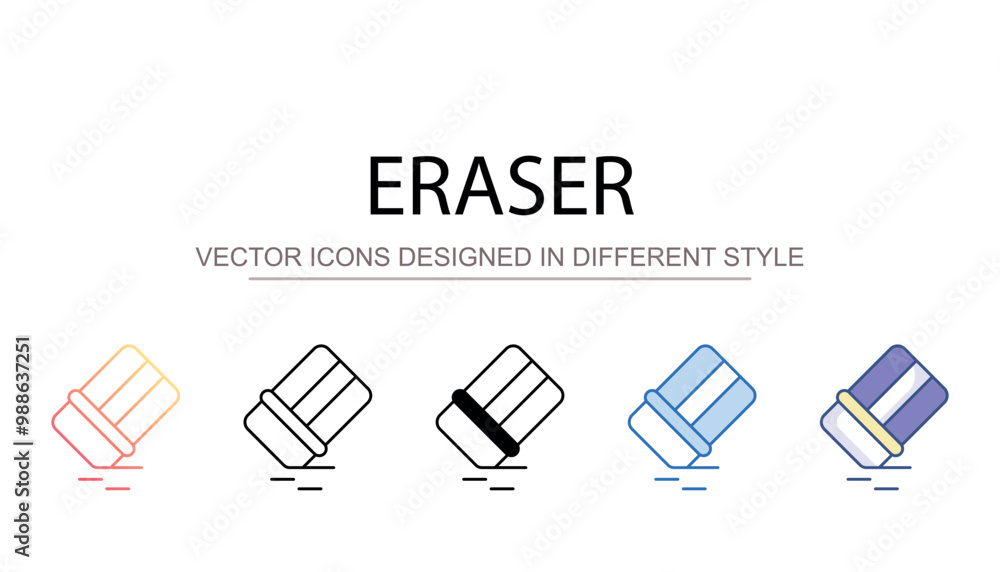 ERASER

VECTOR ICONS DESIGNED IN DIFFERENT STYLE

Adobe Stock | #988637251